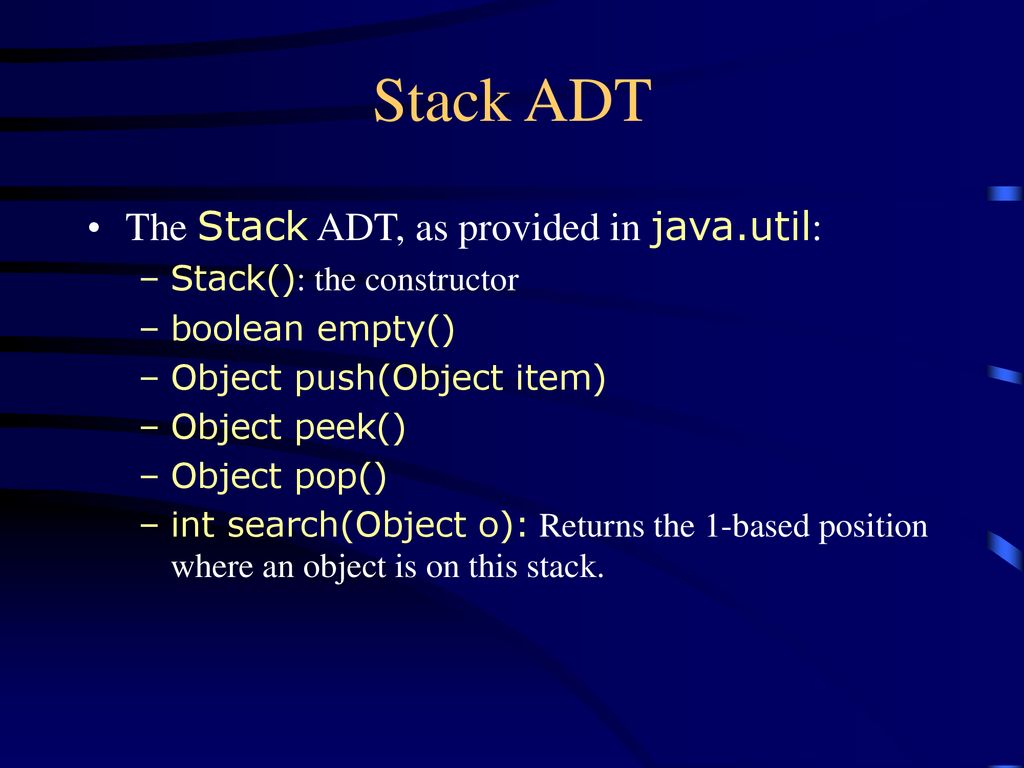 Stack ADT

• The Stack ADT, as provided in java.util:
– Stack(): the constructor
– boolean empty()
– Object push(Object item)
– Object peek()
– Object pop()
– int search(Object o): Returns the 1-based position where an object is on this stack.